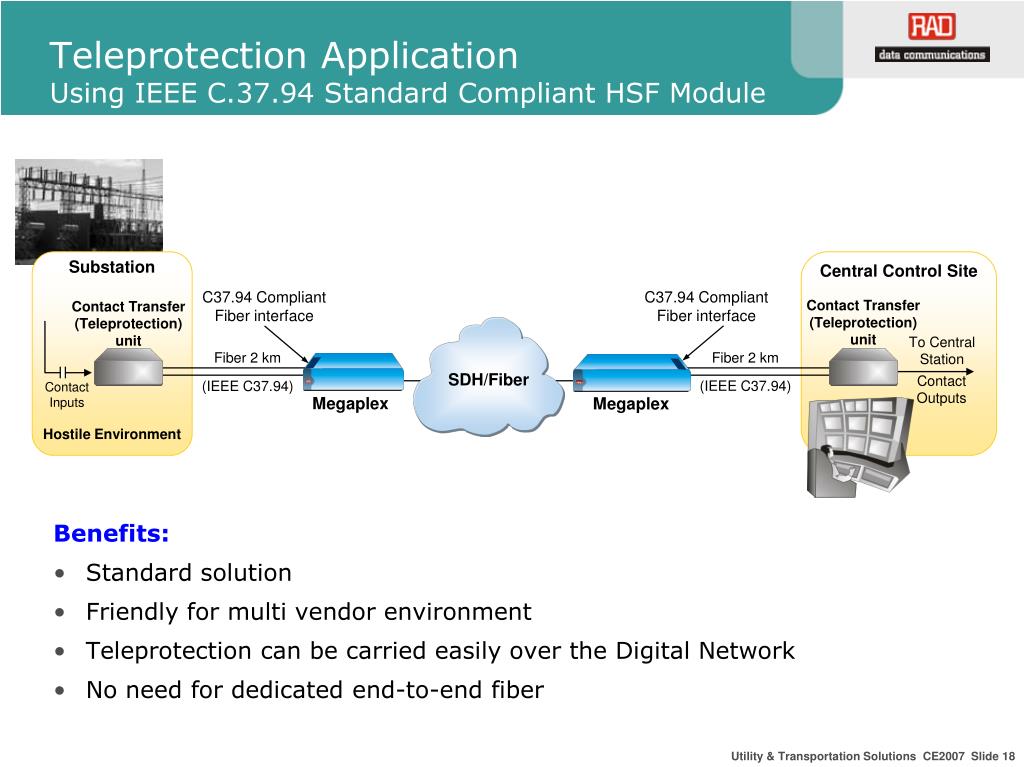 Teleprotection Application
Using IEEE C.37.94 Standard Compliant HSF Module

RAD
data communications

Substation

Contact Transfer (Teleprotection) unit

Contact Inputs

Hostile Environment

C37.94 Compliant Fiber interface

Fiber 2 km

(IEEE C37.94)

Megaplex

SDH/Fiber

C37.94 Compliant Fiber interface

Fiber 2 km

(IEEE C37.94)

Megaplex

Central Control Site

Contact Transfer (Teleprotection) unit

To Central Station

Contact Outputs

Benefits:
• Standard solution
• Friendly for multi vendor environment
• Teleprotection can be carried easily over the Digital Network
• No need for dedicated end-to-end fiber

Utility & Transportation Solutions CE2007 Slide 18